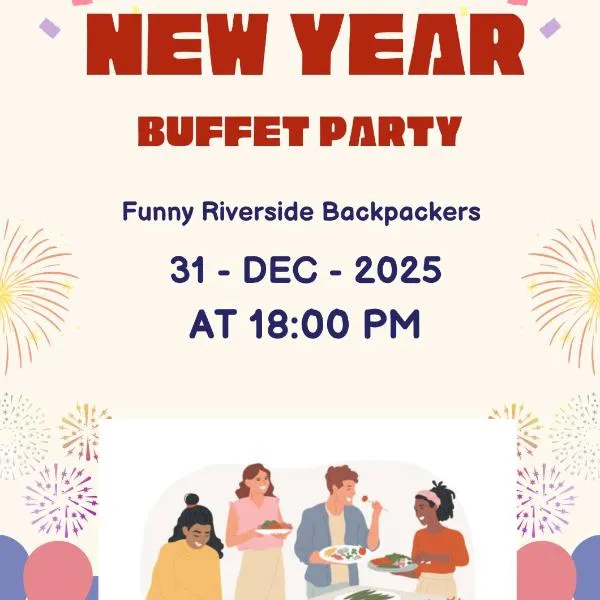 NEW YEAR

BUFFET PARTY

Funny Riverside Backpackers

31 - DEC - 2025
AT 18:00 PM